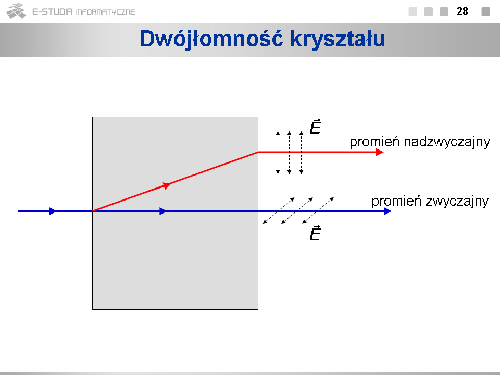 E-STUDIA INFORMATYCZNE

28

Dwójłomność kryształu

$\vec{E}$

promień nadzwyczajny

promień zwyczajny

$\vec{E}$